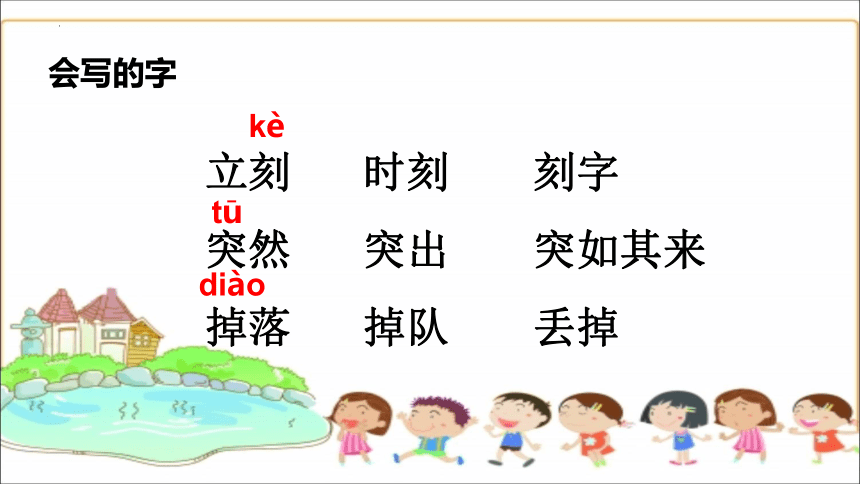 会写的字

kè
立刻　时刻　刻字

tū
突然　突出　突如其来

diào
掉落　掉队　丢掉